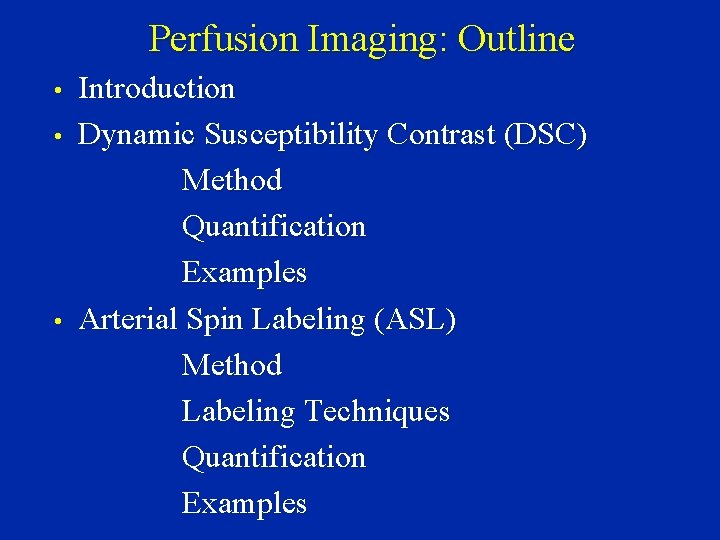 Perfusion Imaging: Outline

• Introduction
• Dynamic Susceptibility Contrast (DSC)
Method
Quantification
Examples
• Arterial Spin Labeling (ASL)
Method
Labeling Techniques
Quantification
Examples